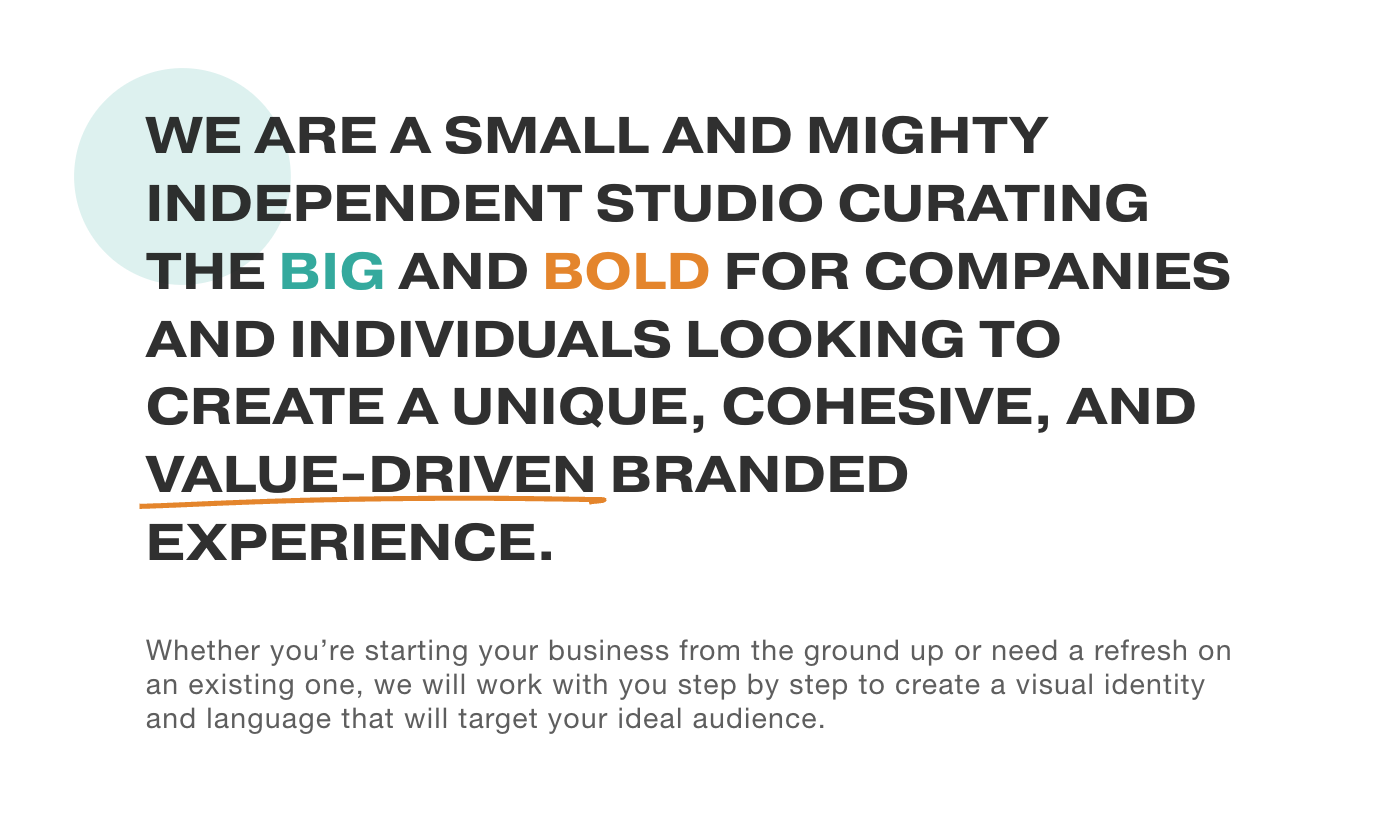 WE ARE A SMALL AND MIGHTY INDEPENDENT STUDIO CURATING THE BIG AND BOLD FOR COMPANIES AND INDIVIDUALS LOOKING TO CREATE A UNIQUE, COHESIVE, AND VALUE-DRIVEN BRANDED EXPERIENCE.

Whether you’re starting your business from the ground up or need a refresh on an existing one, we will work with you step by step to create a visual identity and language that will target your ideal audience.